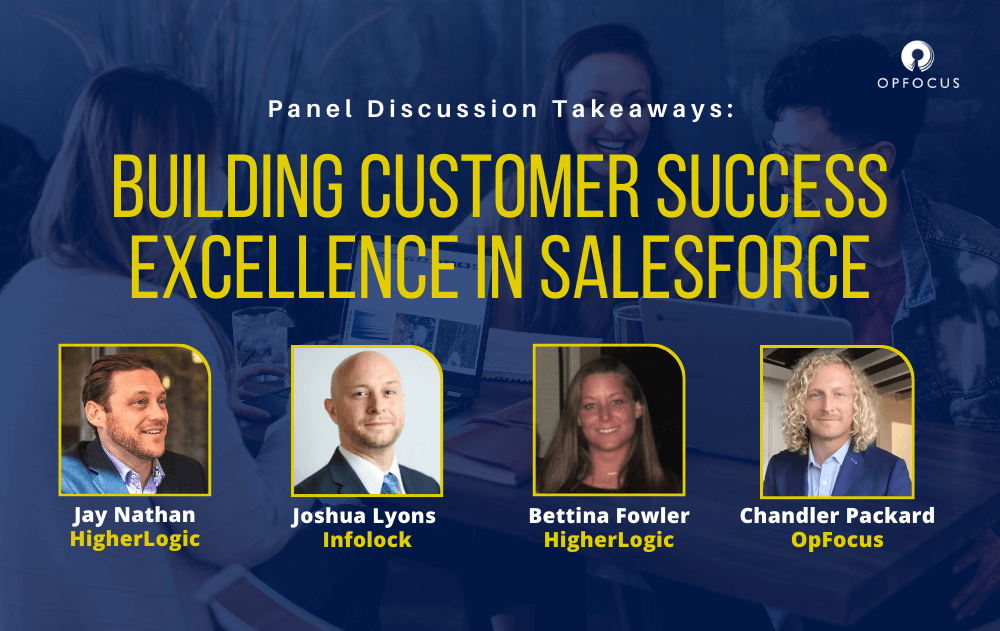 OPFOCUS

Panel Discussion Takeaways:

BUILDING CUSTOMER SUCCESS EXCELLENCE IN SALESFORCE

Jay Nathan
HigherLogic

Joshua Lyons
Infolock

Bettina Fowler
HigherLogic

Chandler Packard
OpFocus